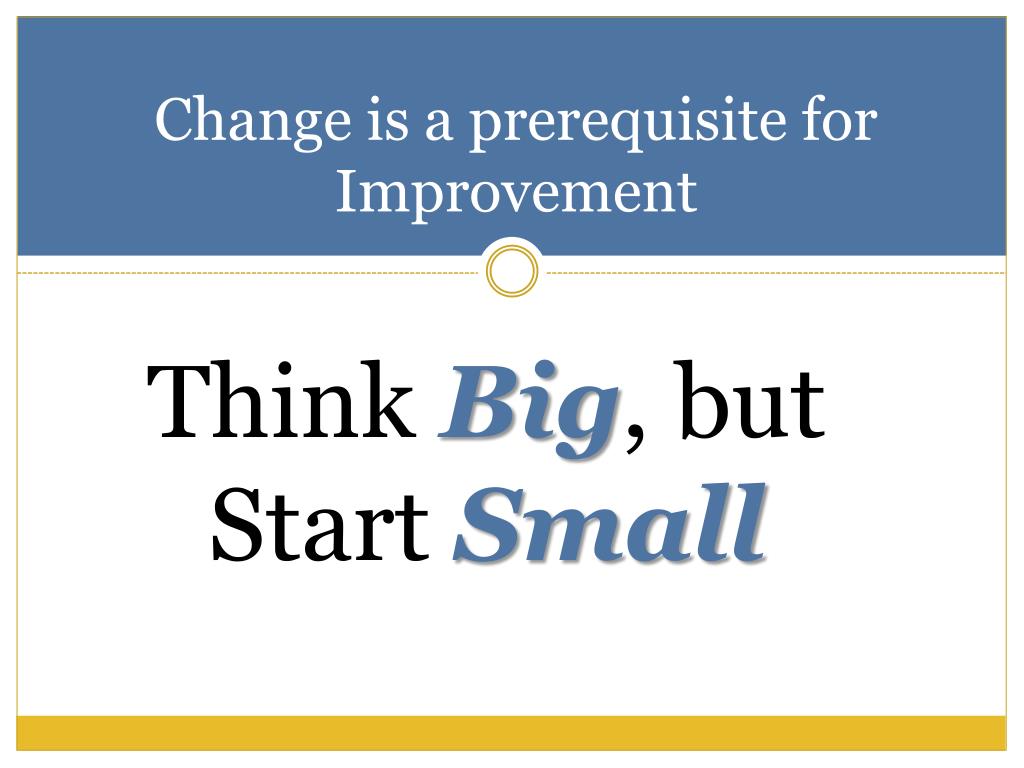 Change is a prerequisite for Improvement

Think Big, but Start Small